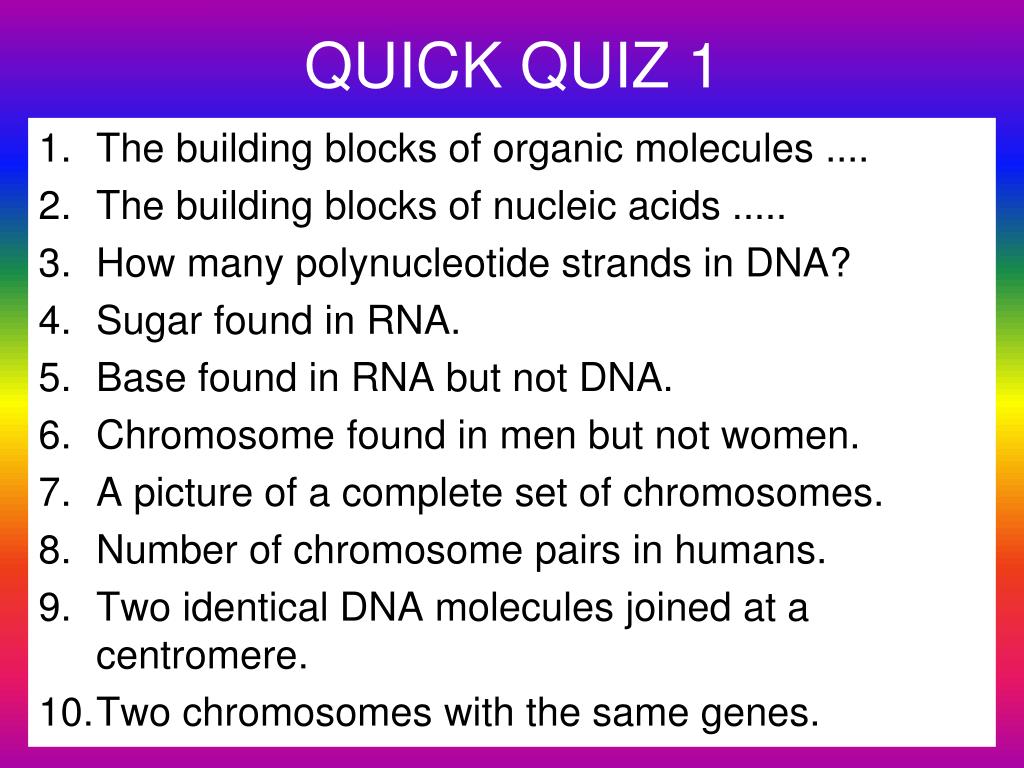 QUICK QUIZ 1

1. The building blocks of organic molecules ....
2. The building blocks of nucleic acids .....
3. How many polynucleotide strands in DNA?
4. Sugar found in RNA.
5. Base found in RNA but not DNA.
6. Chromosome found in men but not women.
7. A picture of a complete set of chromosomes.
8. Number of chromosome pairs in humans.
9. Two identical DNA molecules joined at a centromere.
10. Two chromosomes with the same genes.